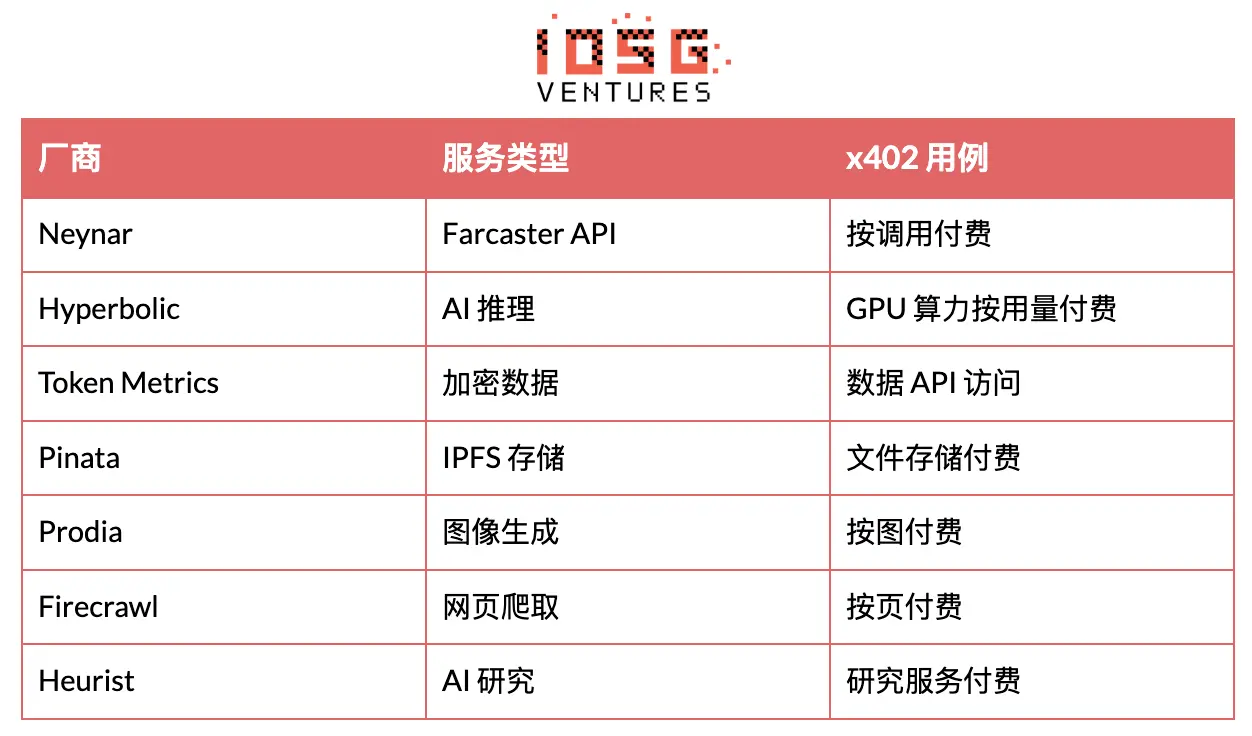 IOSG
VENTURES

| 厂商 | 服务类型 | x402 用例 |
|---|---|---|
| Neynar | Farcaster API | 按调用付费 |
| Hyperbolic | AI 推理 | GPU 算力按用量付费 |
| Token Metrics | 加密数据 | 数据 API 访问 |
| Pinata | IPFS 存储 | 文件存储付费 |
| Prodia | 图像生成 | 按图付费 |
| Firecrawl | 网页爬取 | 按页付费 |
| Heurist | AI 研究 | 研究服务付费 |